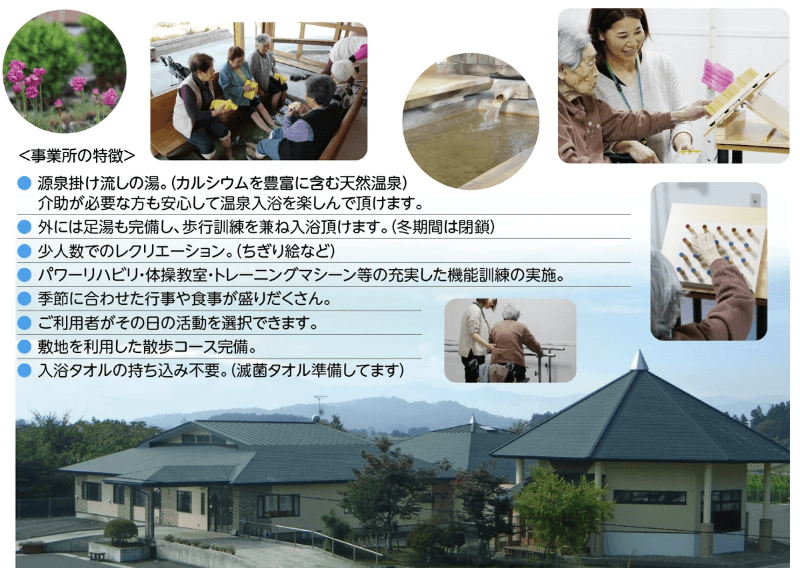 <事業所の特徴>

● 源泉掛け流しの湯。(カルシウムを豊富に含む天然温泉)
介助が必要な方も安心して温泉入浴を楽しんで頂けます。

● 外には足湯も完備し、歩行訓練を兼ね入浴頂けます。(冬期間は閉鎖)

● 少人数でのレクリエーション。(ちぎり絵など)

● パワーリハビリ・体操教室・トレーニングマシーン等の充実した機能訓練の実施。

● 季節に合わせた行事や食事が盛りだくさん。

● ご利用者がその日の活動を選択できます。

● 敷地を利用した散歩コース完備。

● 入浴タオルの持ち込み不要。(滅菌タオル準備してます)